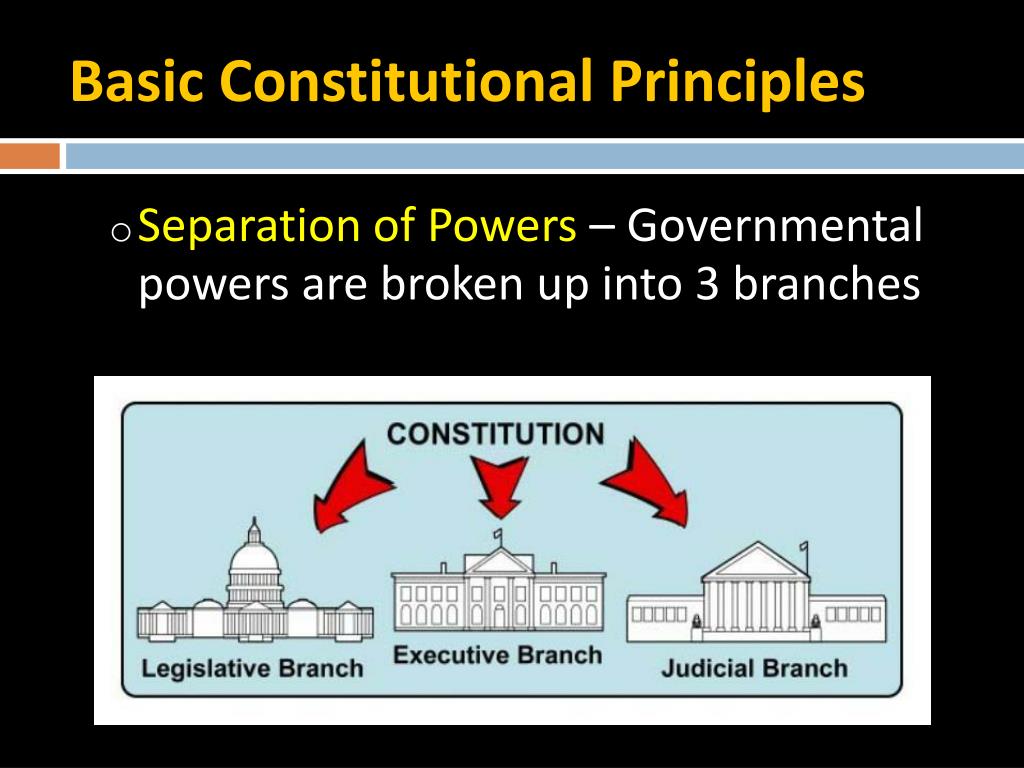 Basic Constitutional Principles

o Separation of Powers – Governmental powers are broken up into 3 branches

CONSTITUTION

Legislative Branch

Executive Branch

Judicial Branch